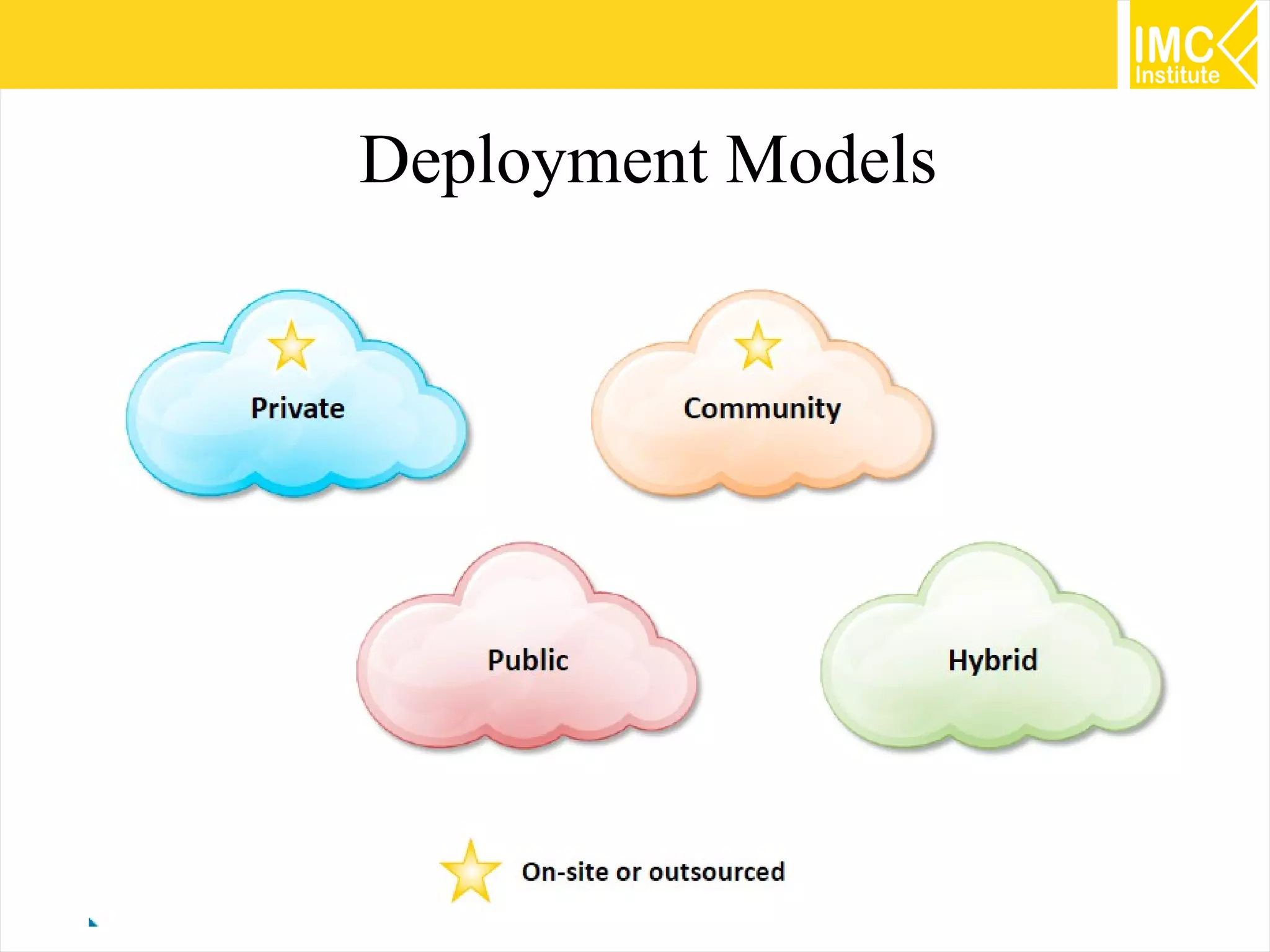 IMC Institute

Deployment Models

Private

Community

Public

Hybrid

On-site or outsourced